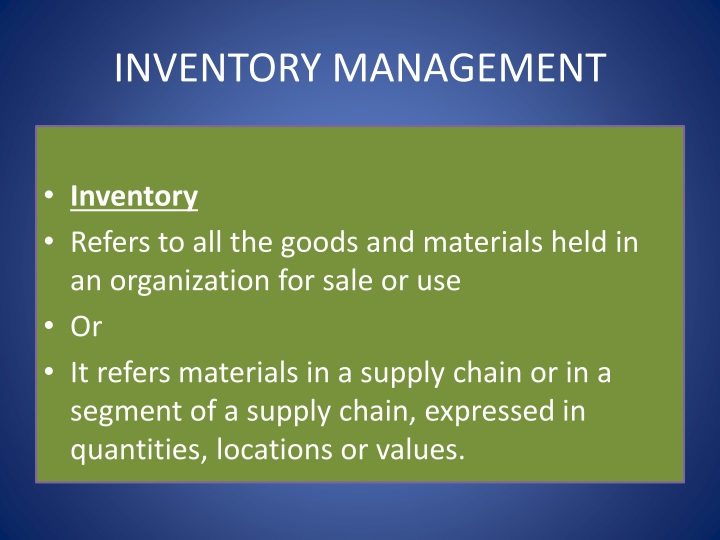 INVENTORY MANAGEMENT

• Inventory
• Refers to all the goods and materials held in an organization for sale or use
• Or
• It refers materials in a supply chain or in a segment of a supply chain, expressed in quantities, locations or values.